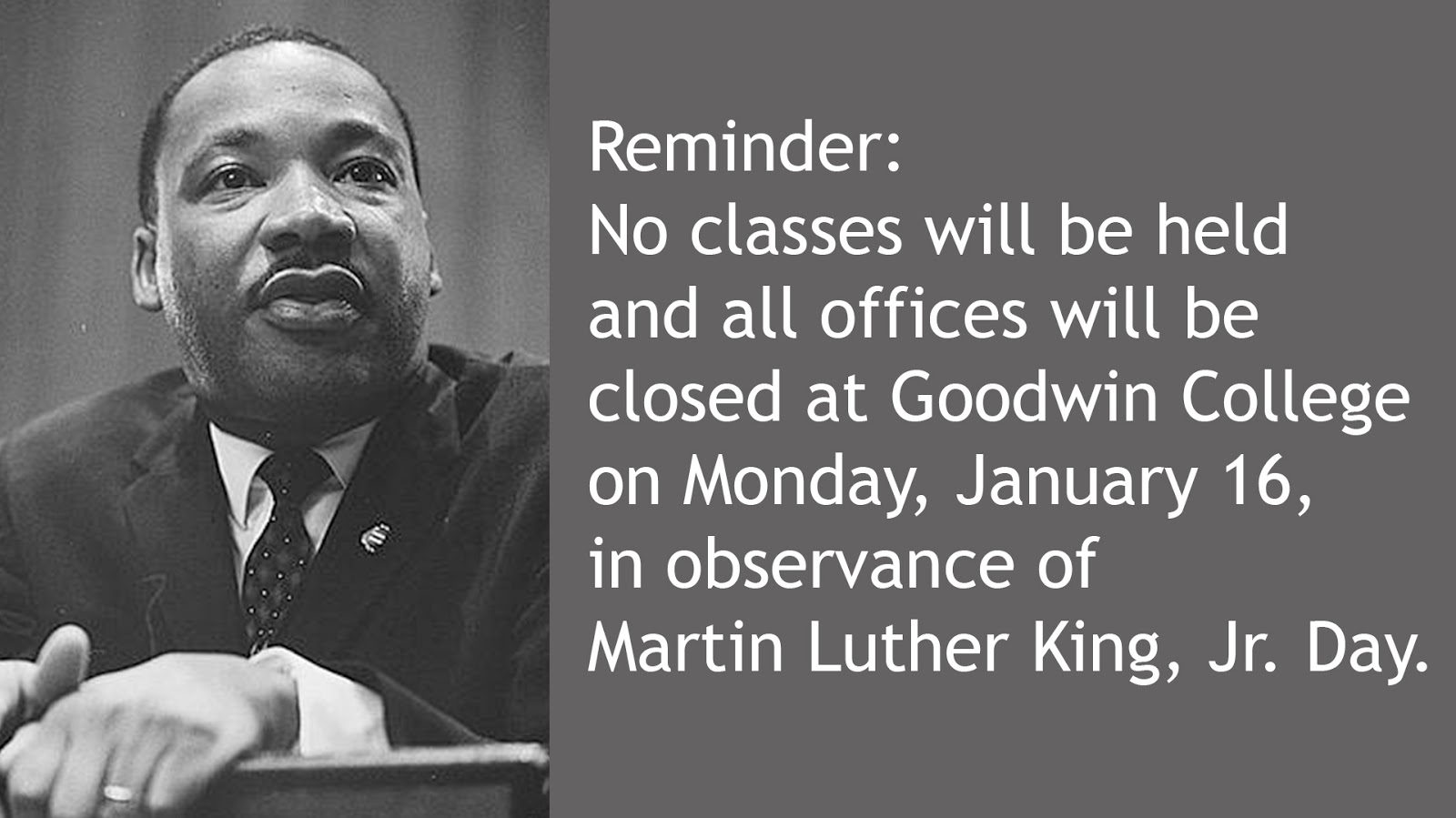 Reminder:
No classes will be held and all offices will be closed at Goodwin College on Monday, January 16, in observance of Martin Luther King, Jr. Day.